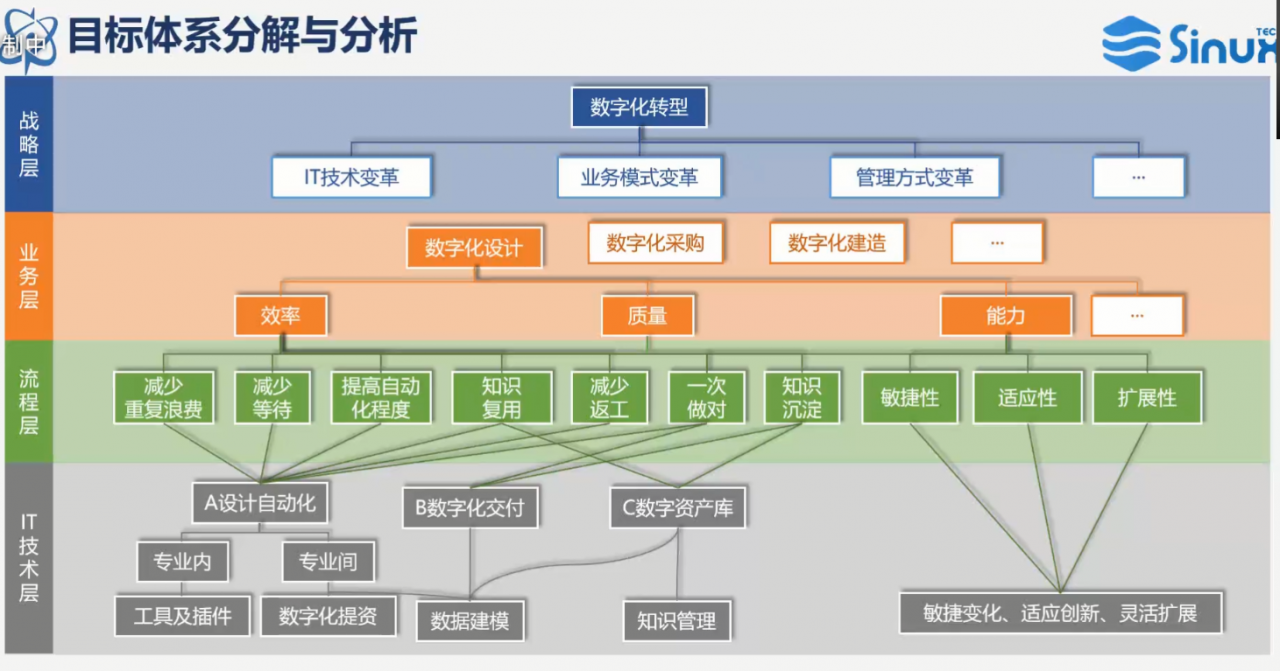 制中 目标体系分解与分析

Sinux TEC

战略层

数字化转型

IT技术变革　业务模式变革　管理方式变革　…

业务层

数字化设计　数字化采购　数字化建造　…

效率　质量　能力　…

流程层

减少重复浪费　减少等待　提高自动化程度　知识复用　减少返工　一次做对　知识沉淀　敏捷性　适应性　扩展性

IT技术层

A设计自动化　B数字化交付　C数字资产库

专业内　专业间

工具及插件　数字化提资　数据建模　知识管理

敏捷变化、适应创新、灵活扩展